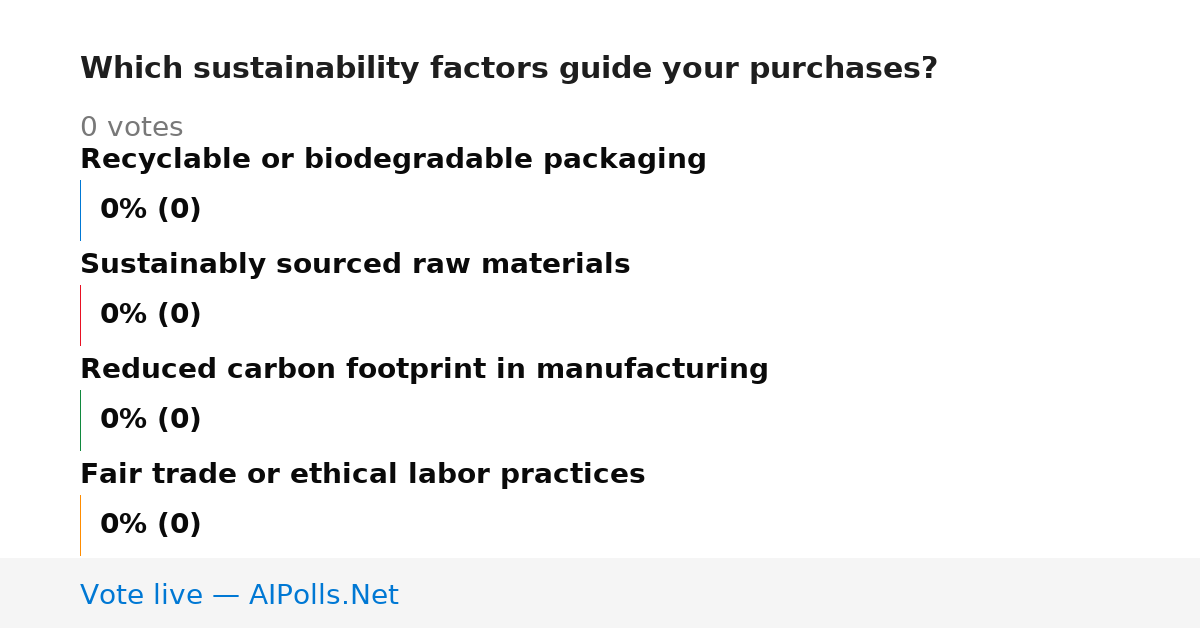 Which sustainability factors guide your purchases?

0 votes

Recyclable or biodegradable packaging

0% (0)

Sustainably sourced raw materials

0% (0)

Reduced carbon footprint in manufacturing

0% (0)

Fair trade or ethical labor practices

0% (0)

Vote live — AIPolls.Net